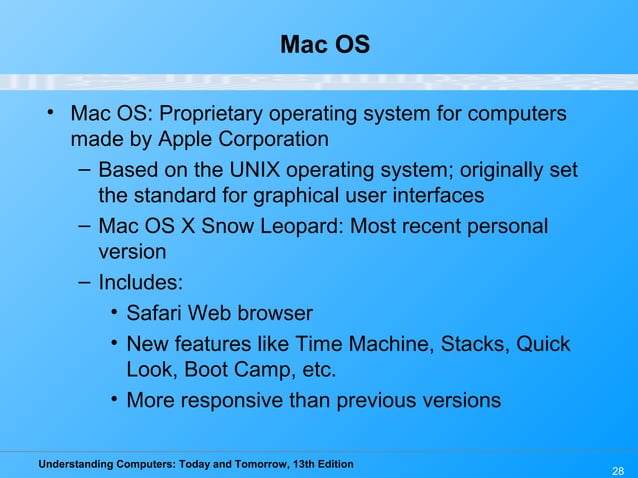 Mac OS

• Mac OS: Proprietary operating system for computers made by Apple Corporation
– Based on the UNIX operating system; originally set the standard for graphical user interfaces
– Mac OS X Snow Leopard: Most recent personal version
– Includes:
• Safari Web browser
• New features like Time Machine, Stacks, Quick Look, Boot Camp, etc.
• More responsive than previous versions

Understanding Computers: Today and Tomorrow, 13th Edition

28